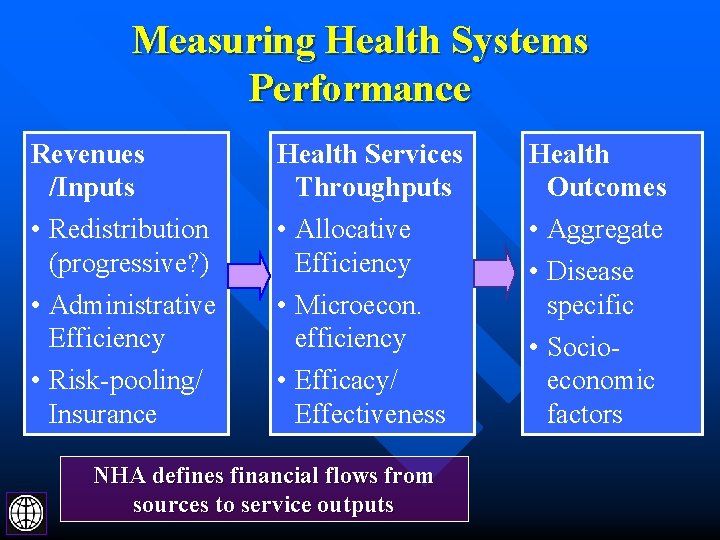 Measuring Health Systems Performance

Revenues /Inputs
• Redistribution (progressive?)
• Administrative Efficiency
• Risk-pooling/ Insurance

Health Services Throughputs
• Allocative Efficiency
• Microecon. efficiency
• Efficacy/ Effectiveness

Health Outcomes
• Aggregate
• Disease specific
• Socio-economic factors

NHA defines financial flows from sources to service outputs